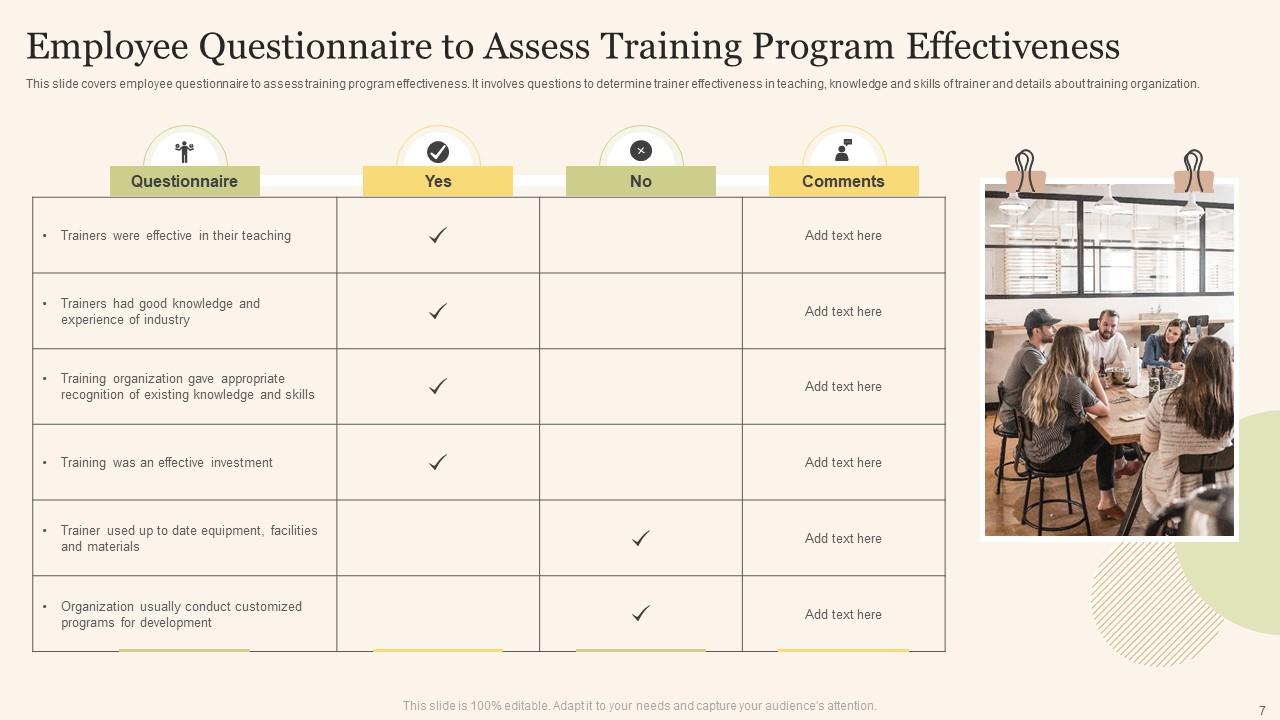 Employee Questionnaire to Assess Training Program Effectiveness

This slide covers employee questionnaire to assess training program effectiveness. It involves questions to determine trainer effectiveness in teaching, knowledge and skills of trainer and details about training organization.

| Questionnaire | Yes | No | Comments |
|---|---|---|---|
| • Trainers were effective in their teaching | ✓ | | Add text here |
| • Trainers had good knowledge and experience of industry | ✓ | | Add text here |
| • Training organization gave appropriate recognition of existing knowledge and skills | ✓ | | Add text here |
| • Training was an effective investment | ✓ | | Add text here |
| • Trainer used up to date equipment, facilities and materials | | ✓ | Add text here |
| • Organization usually conduct customized programs for development | | ✓ | Add text here |

This slide is 100% editable. Adapt it to your needs and capture your audience's attention.

7